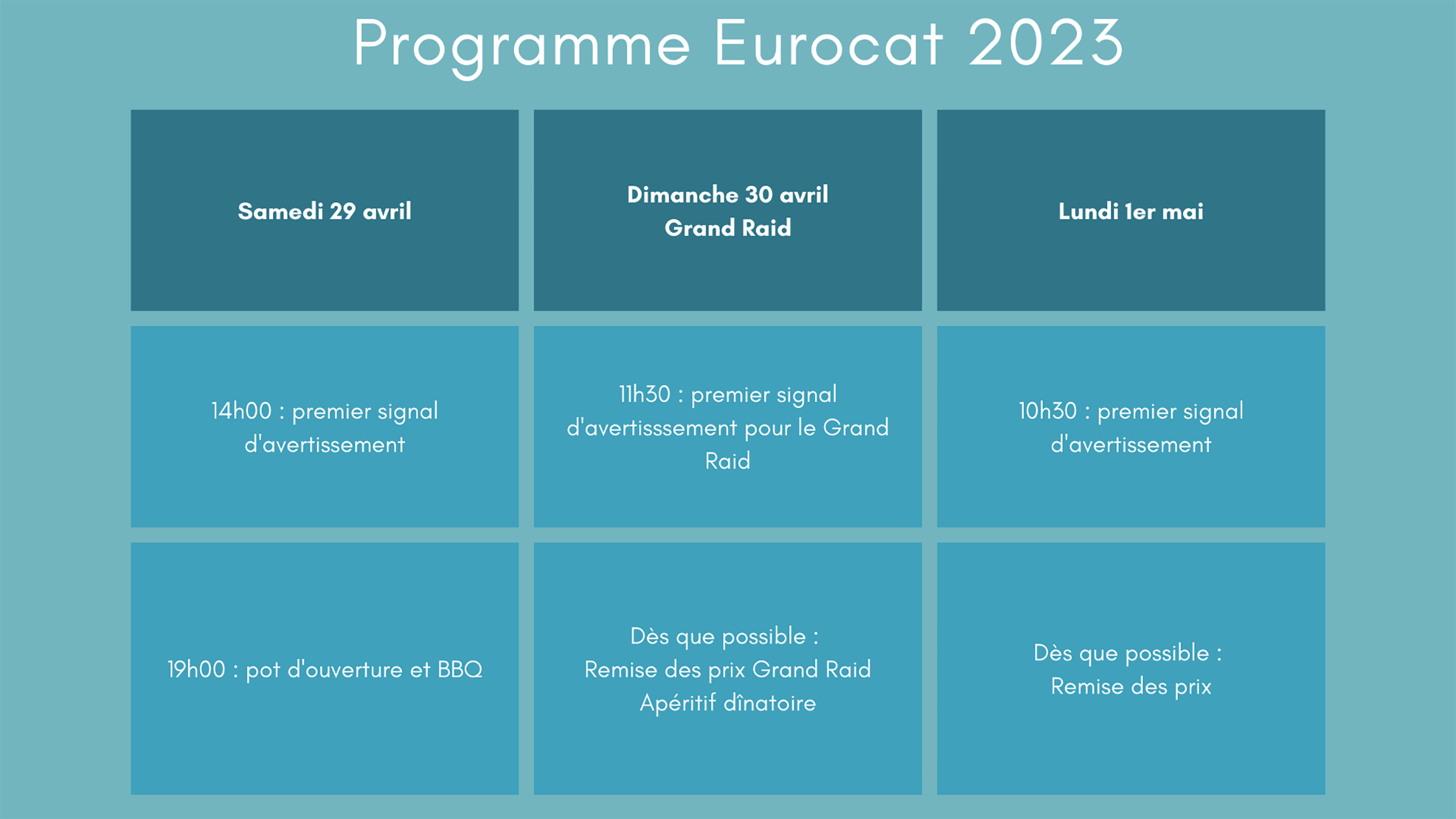 Programme Eurocat 2023

| Samedi 29 avril | Dimanche 30 avril Grand Raid | Lundi 1er mai |
|---|---|---|
| 14h00 : premier signal d'avertissement | 11h30 : premier signal d'avertisssement pour le Grand Raid | 10h30 : premier signal d'avertissement |
| 19h00 : pot d'ouverture et BBQ | Dès que possible : Remise des prix Grand Raid Apéritif dînatoire | Dès que possible : Remise des prix |